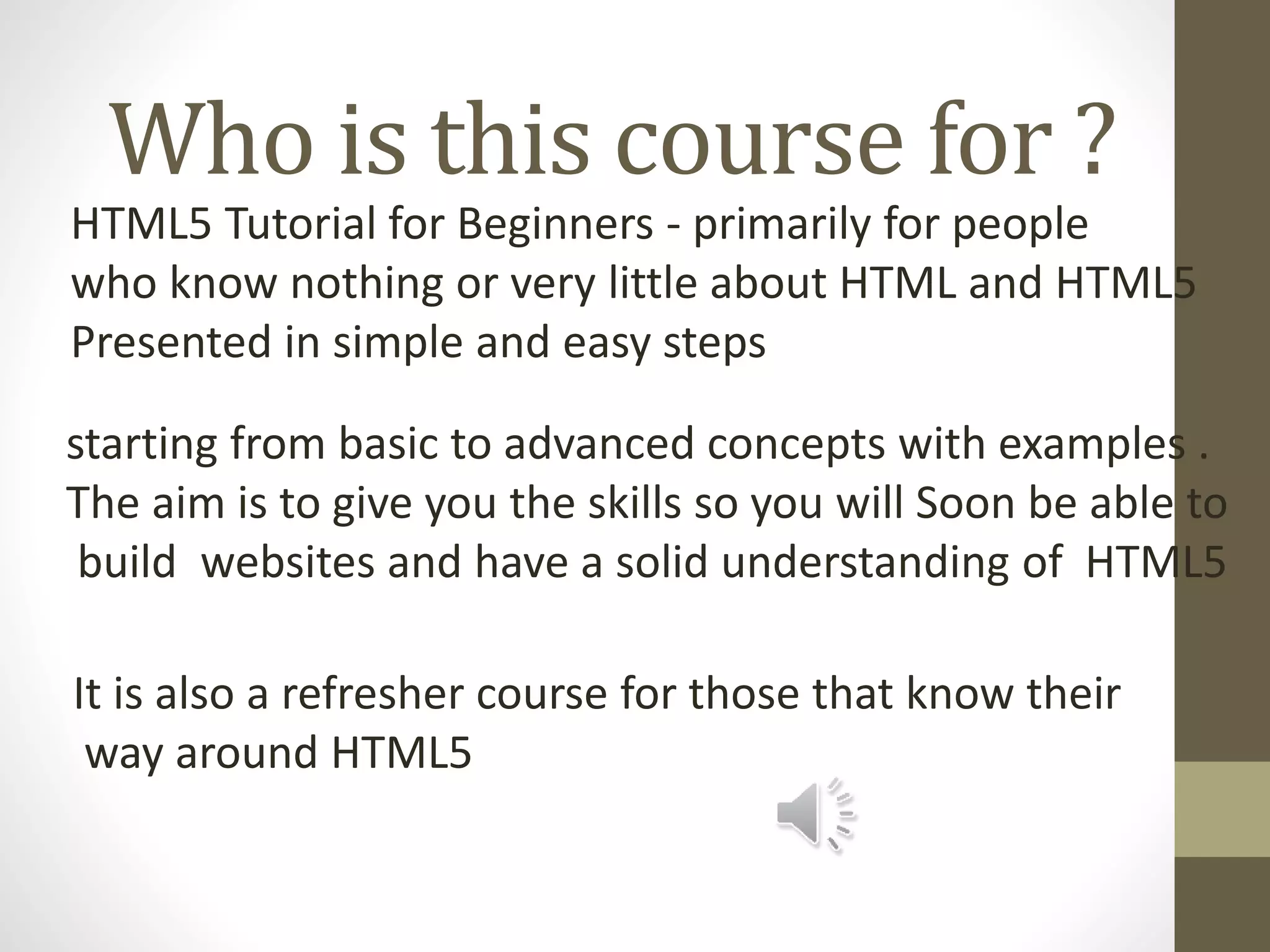 Who is this course for ?

HTML5 Tutorial for Beginners - primarily for people who know nothing or very little about HTML and HTML5 Presented in simple and easy steps

starting from basic to advanced concepts with examples . The aim is to give you the skills so you will Soon be able to build websites and have a solid understanding of HTML5

It is also a refresher course for those that know their way around HTML5